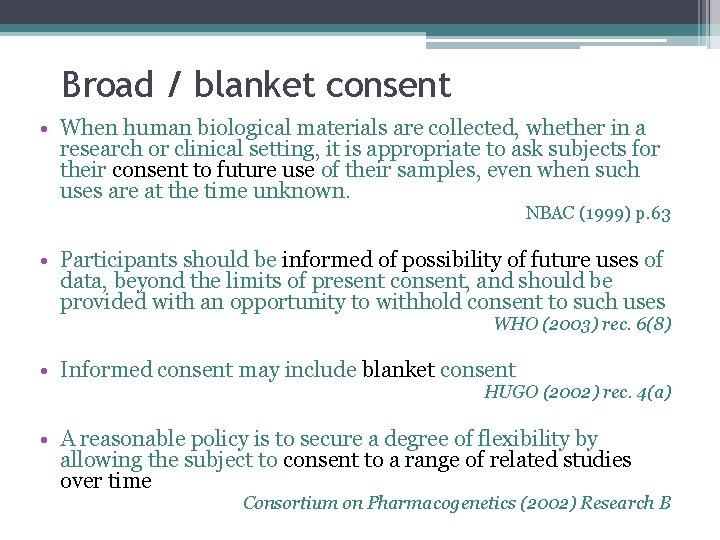 Broad / blanket consent

• When human biological materials are collected, whether in a research or clinical setting, it is appropriate to ask subjects for their consent to future use of their samples, even when such uses are at the time unknown.

NBAC (1999) p.63

• Participants should be informed of possibility of future uses of data, beyond the limits of present consent, and should be provided with an opportunity to withhold consent to such uses

WHO (2003) rec. 6(8)

• Informed consent may include blanket consent

HUGO (2002) rec. 4(a)

• A reasonable policy is to secure a degree of flexibility by allowing the subject to consent to a range of related studies over time

Consortium on Pharmacogenetics (2002) Research B